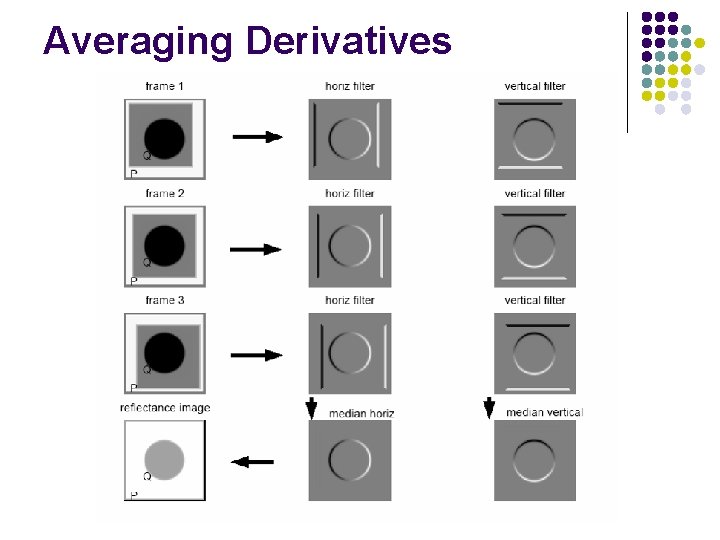 Averaging Derivatives

frame 1

Q

P

horiz filter

vertical filter

frame 2

Q

P

horiz filter

vertical filter

frame 3

Q

P

horiz filter

vertical filter

reflectance image

Q

P

median horiz

median vertical